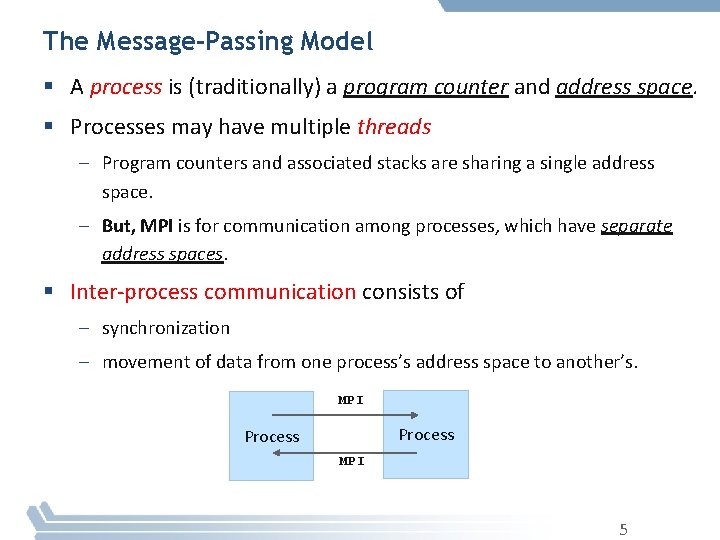 The Message-Passing Model

▪ A process is (traditionally) a program counter and address space.

▪ Processes may have multiple threads

– Program counters and associated stacks are sharing a single address space.

– But, MPI is for communication among processes, which have separate address spaces.

▪ Inter-process communication consists of

– synchronization

– movement of data from one process's address space to another's.

MPI

Process

Process

MPI

5